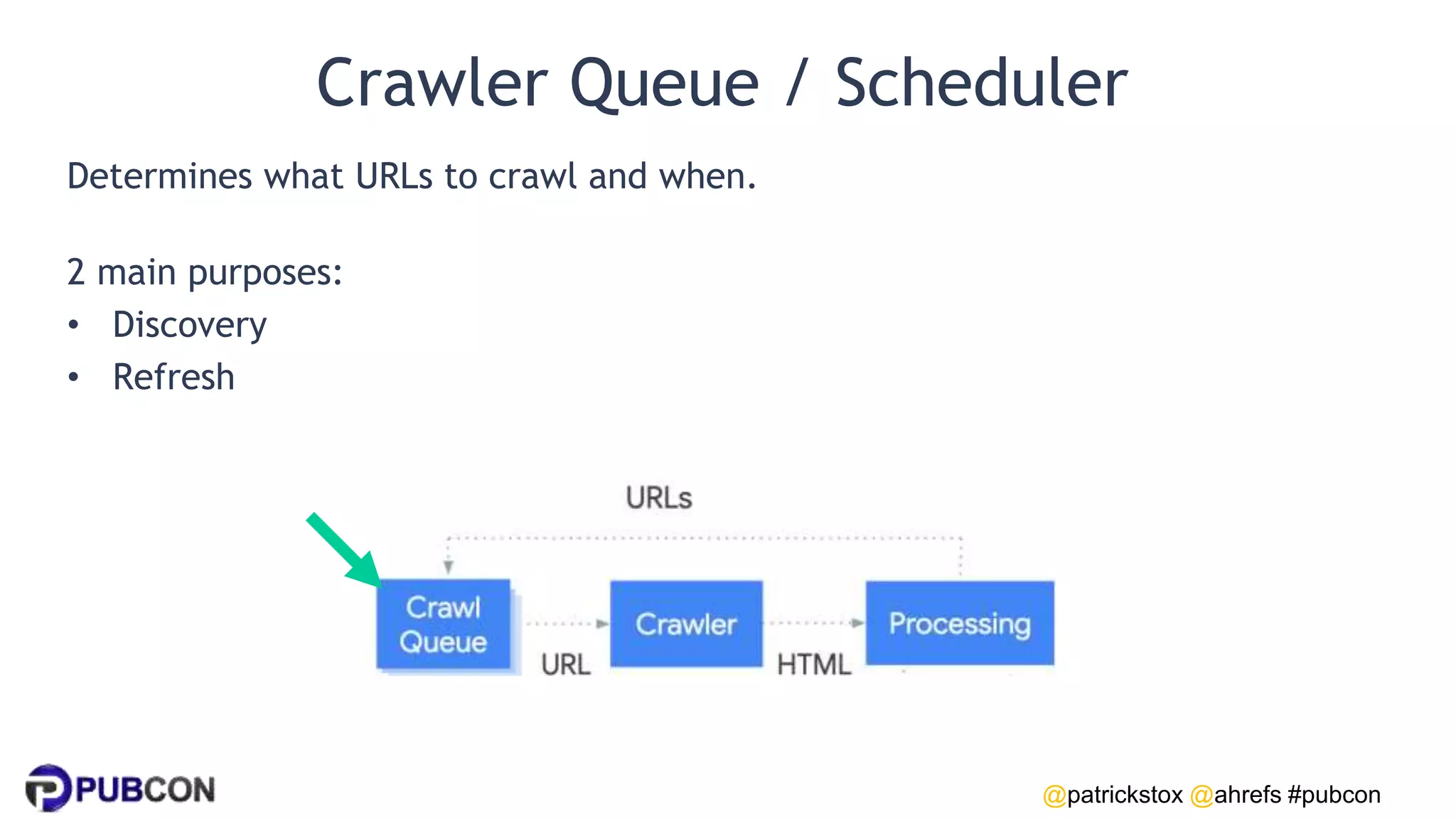 Crawler Queue / Scheduler

Determines what URLs to crawl and when.

2 main purposes:
• Discovery
• Refresh

URLs

Crawl Queue

URL

Crawler

HTML

Processing

PUBCON

@patrickstox @ahrefs #pubcon